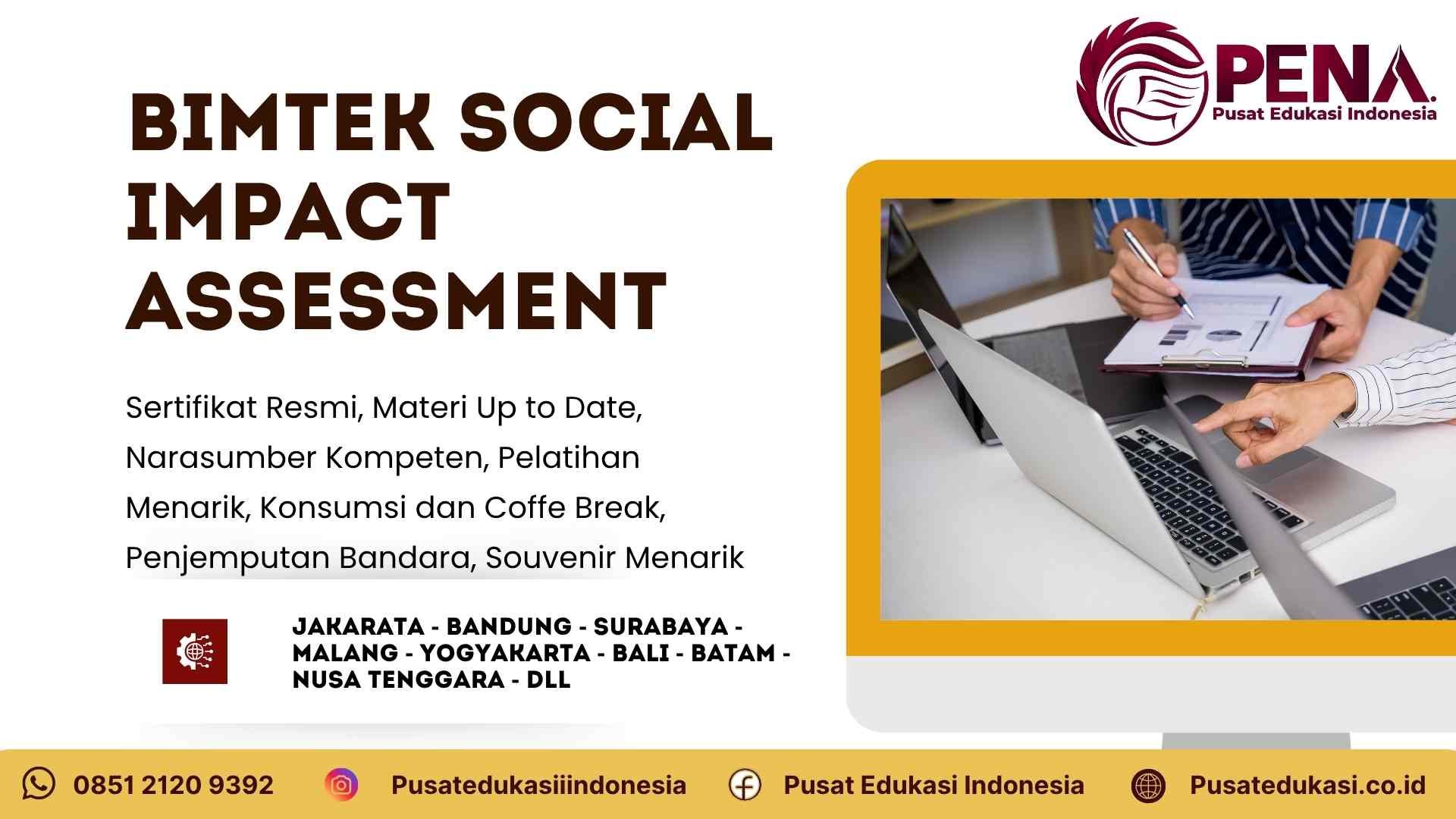 PENA.
Pusat Edukasi Indonesia

BIMTEK SOCIAL IMPACT ASSESSMENT

Sertifikat Resmi, Materi Up to Date, Narasumber Kompeten, Pelatihan Menarik, Konsumsi dan Coffe Break, Penjemputan Bandara, Souvenir Menarik

JAKARATA - BANDUNG - SURABAYA - MALANG - YOGYAKARTA - BALI - BATAM - NUSA TENGGARA - DLL

0851 2120 9392 Pusatedukasiiindonesia Pusat Edukasi Indonesia Pusatedukasi.co.id